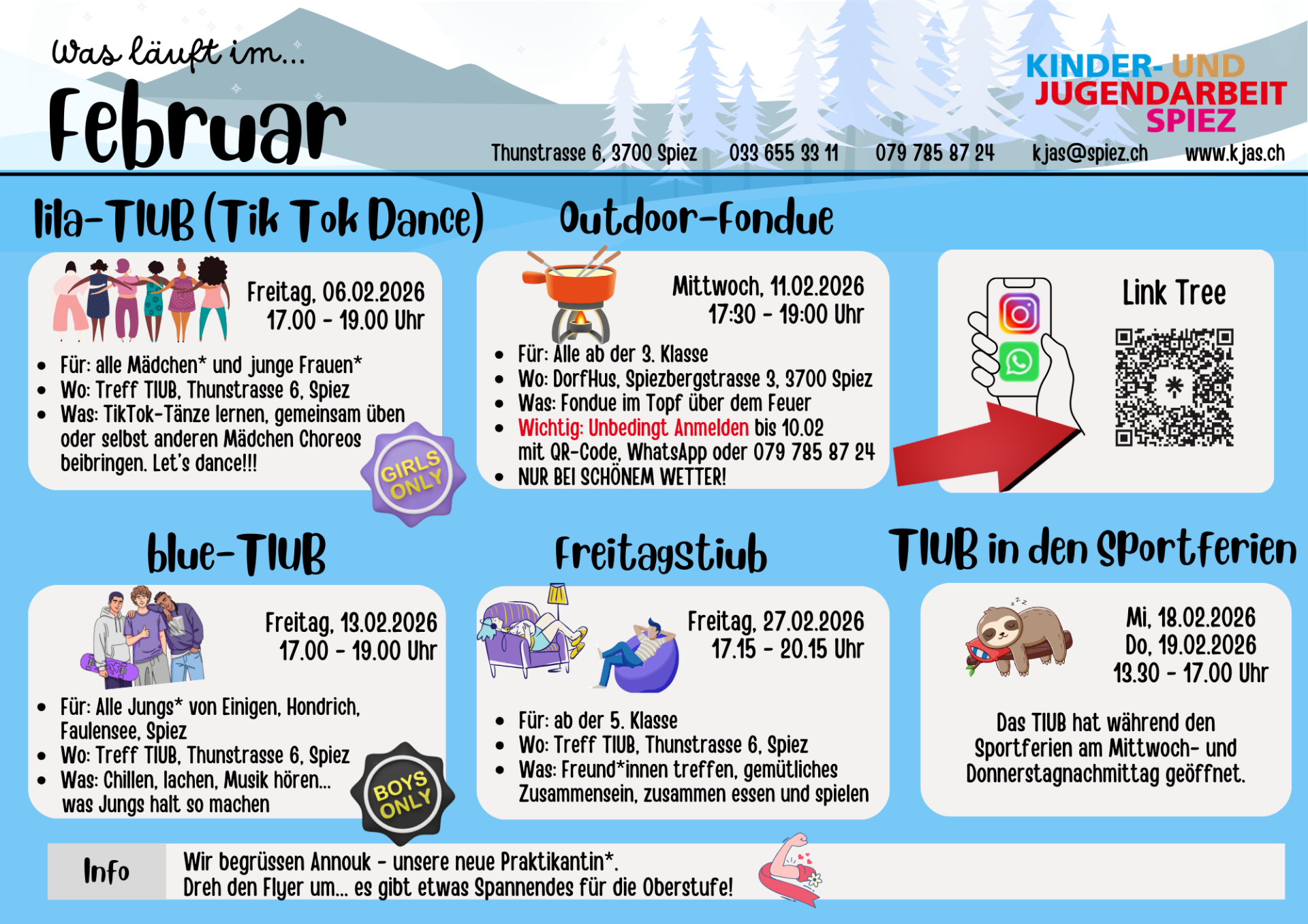 Was läuft im...
Februar

KINDER- UND JUGENDARBEIT SPIEZ

Thunstrasse 6, 3700 Spiez 033 655 33 11 079 785 87 24 kjas@spiez.ch www.kjas.ch

lila-TIUB (Tik Tok Dance)

Freitag, 06.02.2026
17.00 - 19.00 Uhr

- Für: alle Mädchen* und junge Frauen*
- Wo: Treff TIUB, Thunstrasse 6, Spiez
- Was: TikTok-Tänze lernen, gemeinsam üben oder selbst anderen Mädchen Choreos beibringen. Let's dance!!!

GIRLS ONLY

Outdoor-Fondue

Mittwoch, 11.02.2026
17:30 - 19:00 Uhr

- Für: Alle ab der 3. Klasse
- Wo: DorfHus, Spiezbergstrasse 3, 3700 Spiez
- Was: Fondue im Topf über dem Feuer
- Wichtig: Unbedingt Anmelden bis 10.02 mit QR-Code, WhatsApp oder 079 785 87 24
- NUR BEI SCHÖNEM WETTER!

Link Tree

blue-TIUB

Freitag, 13.02.2026
17.00 - 19.00 Uhr

- Für: Alle Jungs* von Einigen, Hondrich, Faulensee, Spiez
- Wo: Treff TIUB, Thunstrasse 6, Spiez
- Was: Chillen, lachen, Musik hören... was Jungs halt so machen

BOYS ONLY

Freitagstiub

Freitag, 27.02.2026
17.15 - 20.15 Uhr

- Für: ab der 5. Klasse
- Wo: Treff TIUB, Thunstrasse 6, Spiez
- Was: Freund*innen treffen, gemütliches Zusammensein, zusammen essen und spielen

TIUB in den Sportferien

Mi, 18.02.2026
Do, 19.02.2026
13.30 - 17.00 Uhr

Das TIUB hat während den Sportferien am Mittwoch- und Donnerstagnachmittag geöffnet.

Info
Wir begrüssen Annouk - unsere neue Praktikantin*.
Dreh den Flyer um... es gibt etwas Spannendes für die Oberstufe!